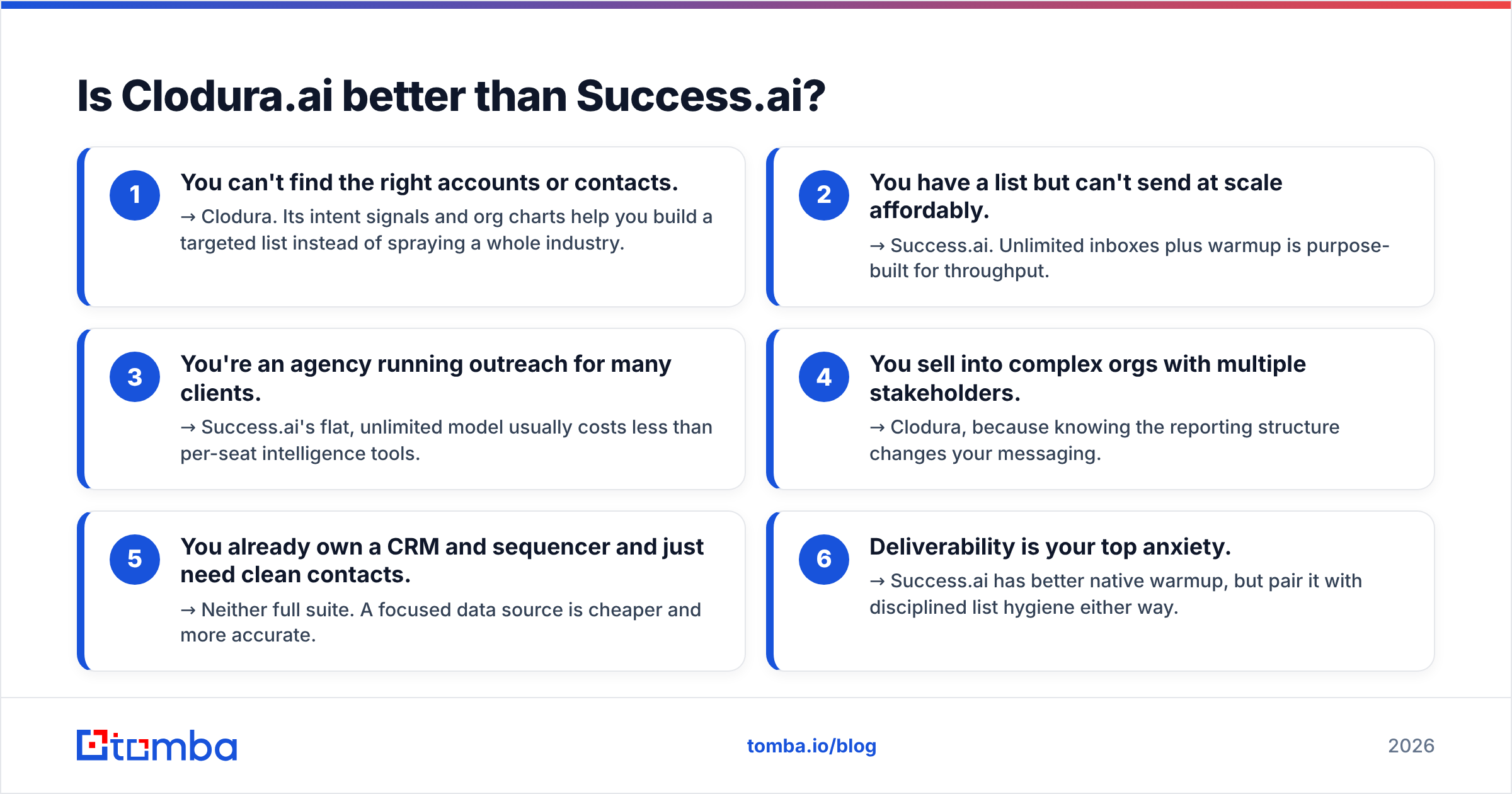 Is Clodura.ai better than Success.ai?

1

You can't find the right accounts or contacts.

→ Clodura. Its intent signals and org charts help you build a targeted list instead of spraying a whole industry.

2

You have a list but can't send at scale affordably.

→ Success.ai. Unlimited inboxes plus warmup is purpose-built for throughput.

3

You're an agency running outreach for many clients.

→ Success.ai's flat, unlimited model usually costs less than per-seat intelligence tools.

4

You sell into complex orgs with multiple stakeholders.

→ Clodura, because knowing the reporting structure changes your messaging.

5

You already own a CRM and sequencer and just need clean contacts.

→ Neither full suite. A focused data source is cheaper and more accurate.

6

Deliverability is your top anxiety.

→ Success.ai has better native warmup, but pair it with disciplined list hygiene either way.

tomba

tomba.io/blog

2026